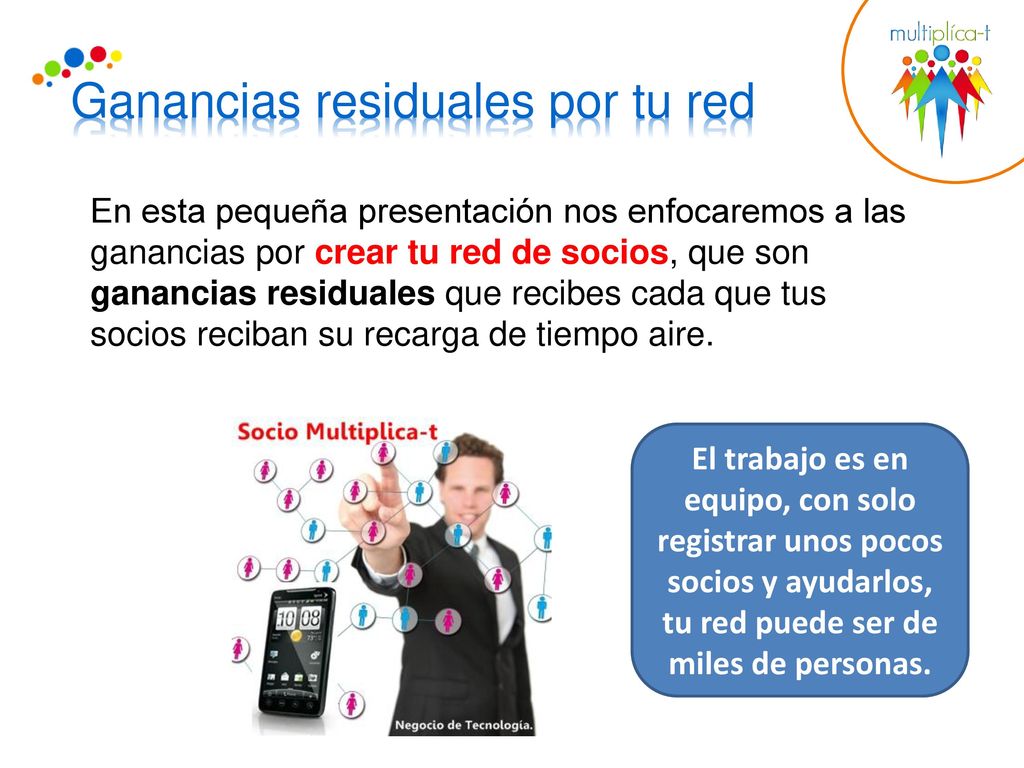 multiplíca-t

Ganancias residuales por tu red

En esta pequeña presentación nos enfocaremos a las ganancias por crear tu red de socios, que son ganancias residuales que recibes cada que tus socios reciban su recarga de tiempo aire.

Socio Multiplica-t

10 08

Negocio de Tecnología.

El trabajo es en equipo, con solo registrar unos pocos socios y ayudarlos, tu red puede ser de miles de personas.